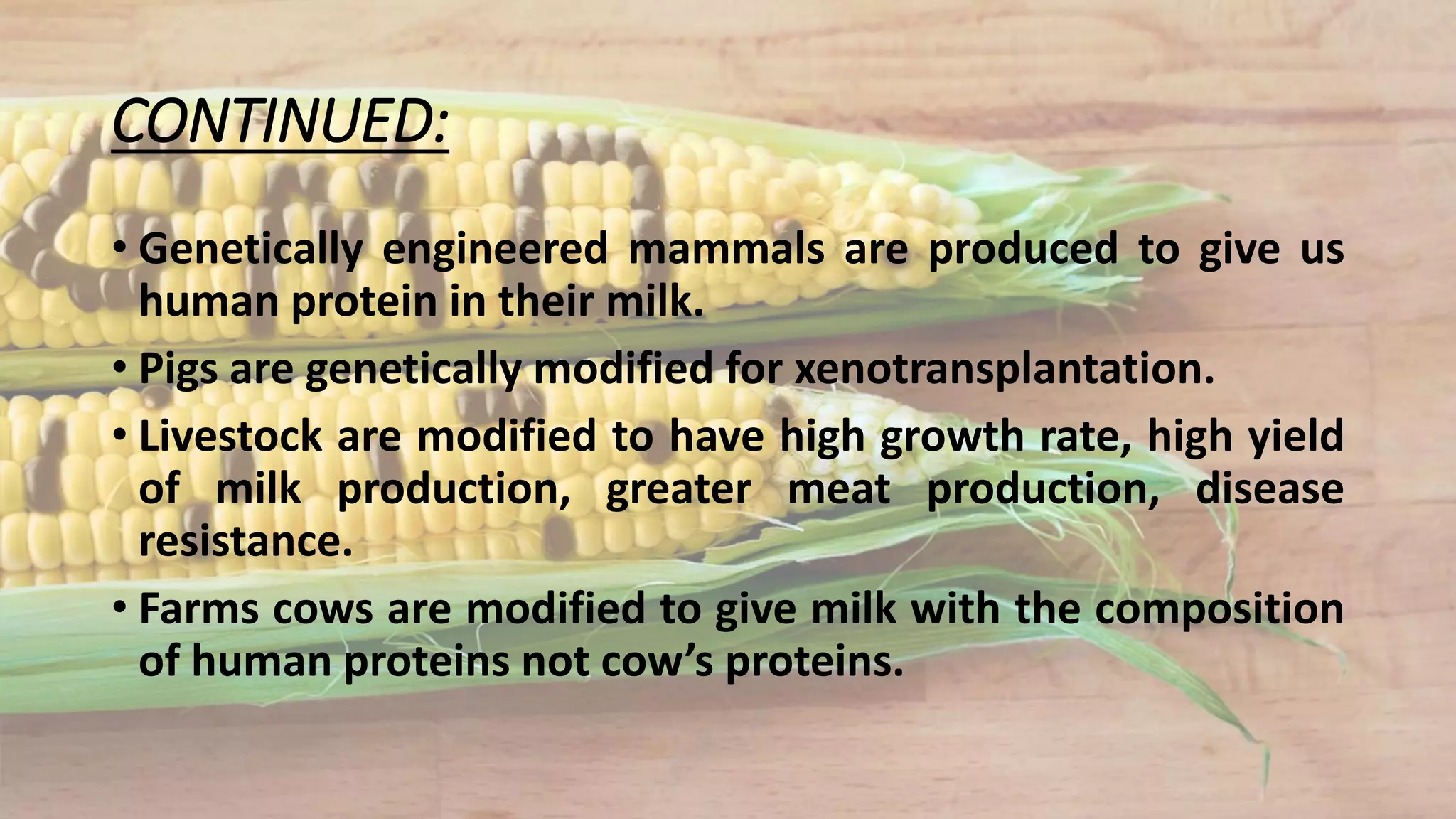 CONTINUED:

• Genetically engineered mammals are produced to give us human protein in their milk.

• Pigs are genetically modified for xenotransplantation.

• Livestock are modified to have high growth rate, high yield of milk production, greater meat production, disease resistance.

• Farms cows are modified to give milk with the composition of human proteins not cow's proteins.